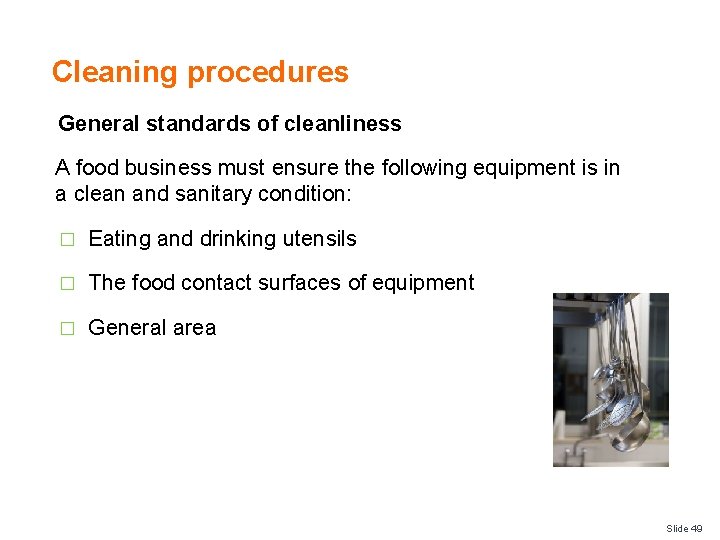 Cleaning procedures

General standards of cleanliness

A food business must ensure the following equipment is in a clean and sanitary condition:

□ Eating and drinking utensils

□ The food contact surfaces of equipment

□ General area

Slide 49